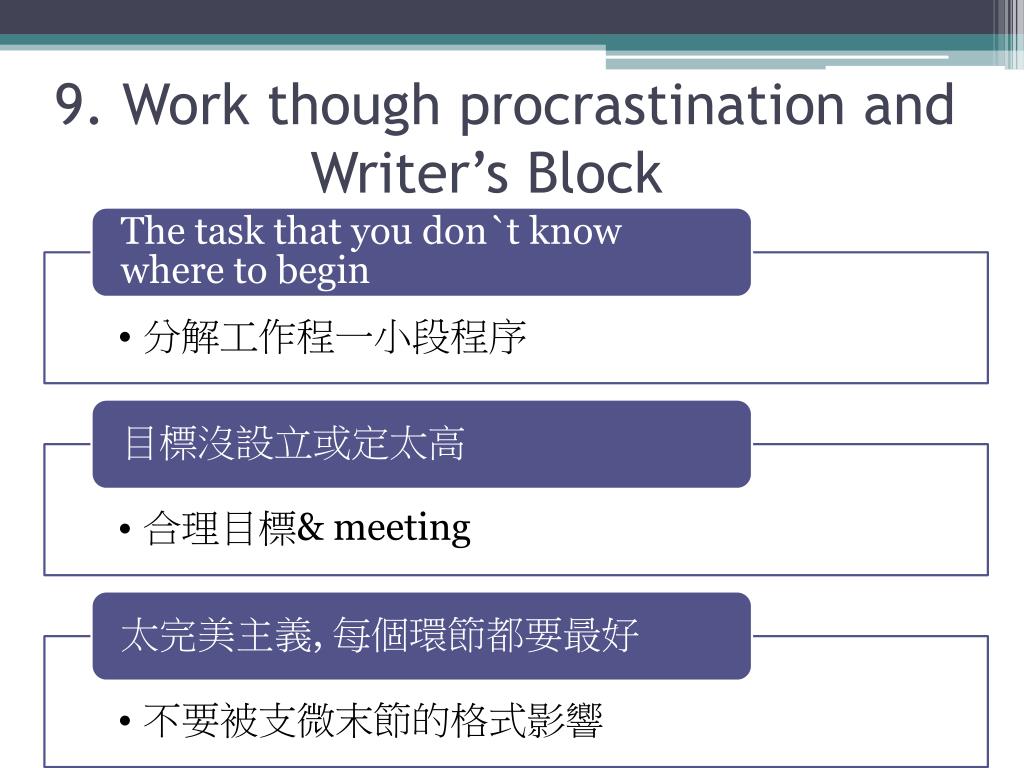 9. Work though procrastination and Writer’s Block

The task that you don`t know where to begin

• 分解工作程一小段程序

目標沒設立或定太高

• 合理目標& meeting

太完美主義, 每個環節都要最好

• 不要被支微末節的格式影響